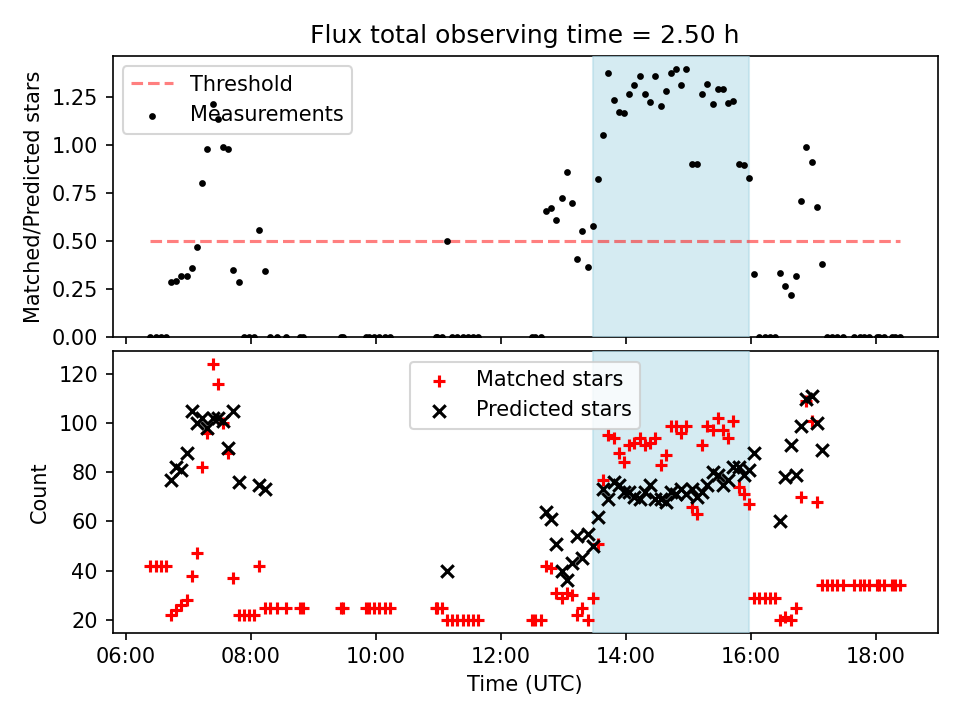 Flux total observing time = 2.50 h

Threshold
Measurements

Matched/Predicted stars

1.25
1.00
0.75
0.50
0.25
0.00

Matched stars
Predicted stars

Count

120
100
80
60
40
20

06:00
08:00
10:00
12:00
14:00
16:00
18:00

Time (UTC)